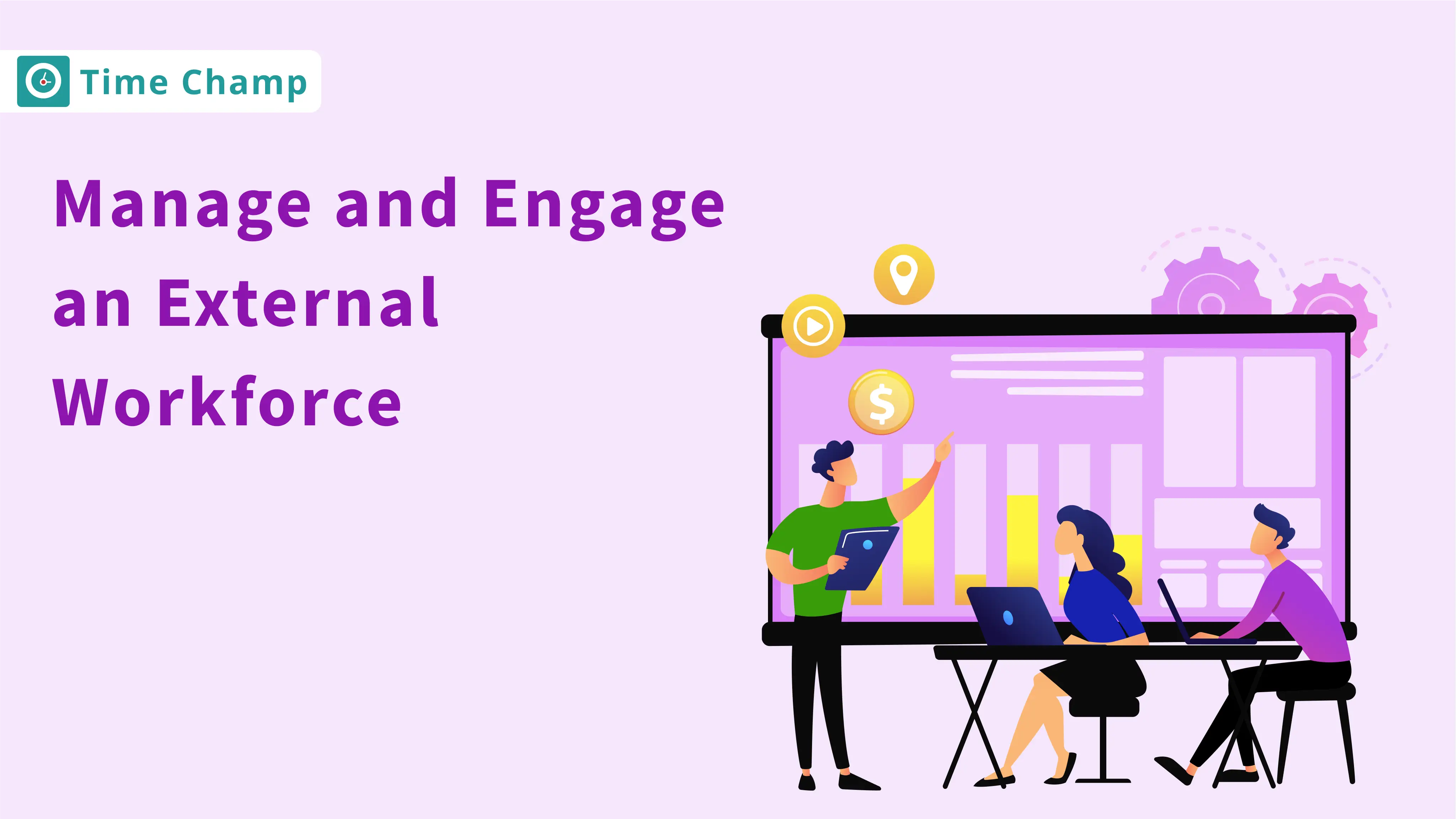 Time Champ

Manage and Engage an External Workforce

$